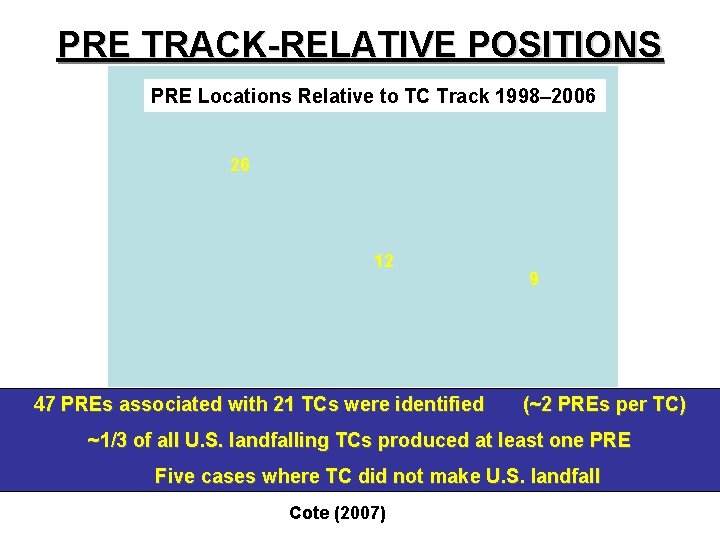 PRE TRACK-RELATIVE POSITIONS

PRE Locations Relative to TC Track 1998–2006

26

12

9

47 PREs associated with 21 TCs were identified (~2 PREs per TC)

~1/3 of all U.S. landfalling TCs produced at least one PRE

Five cases where TC did not make U.S. landfall

Cote (2007)